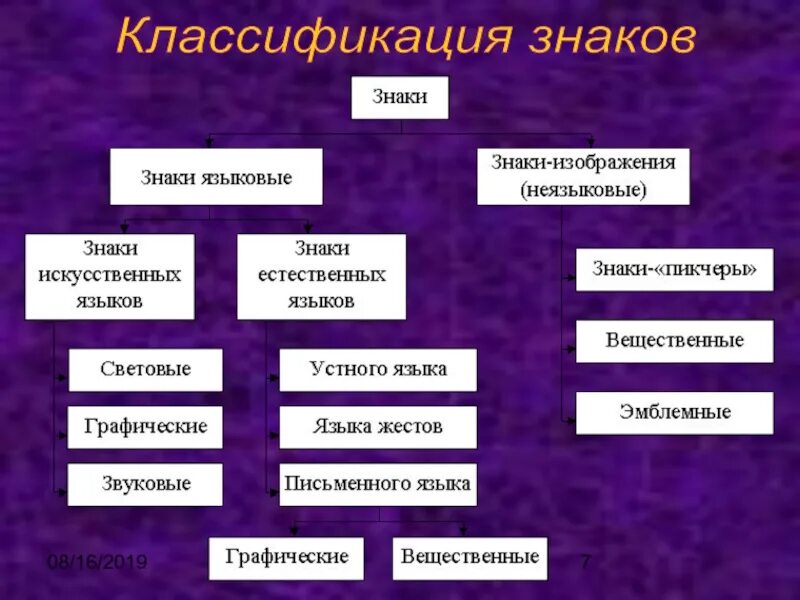 Классификация знаков

Знаки

Знаки языковые

Знаки-изображения (неязыковые)

Знаки искусственных языков

Знаки естественных языков

Знаки-«пикчеры»

Вещественные

Эмблемные

Световые

Графические

Звуковые

Устного языка

Языка жестов

Письменного языка

Графические

Вещественные

08/16/2019

7